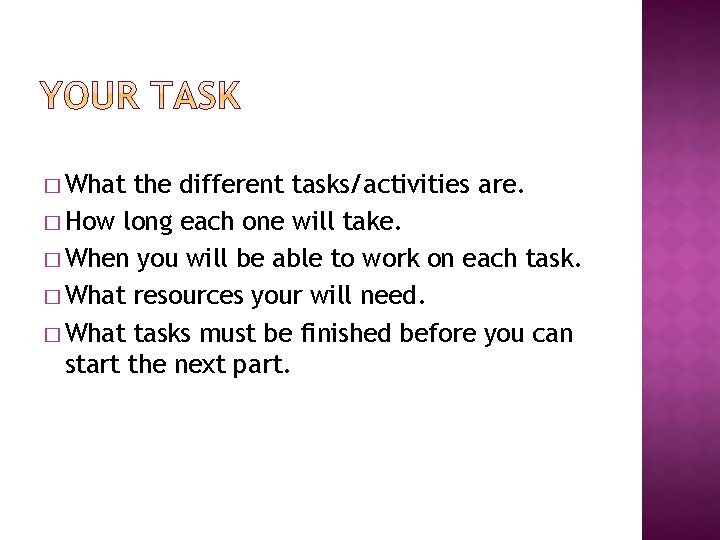 YOUR TASK

□ What the different tasks/activities are.
□ How long each one will take.
□ When you will be able to work on each task.
□ What resources your will need.
□ What tasks must be finished before you can start the next part.